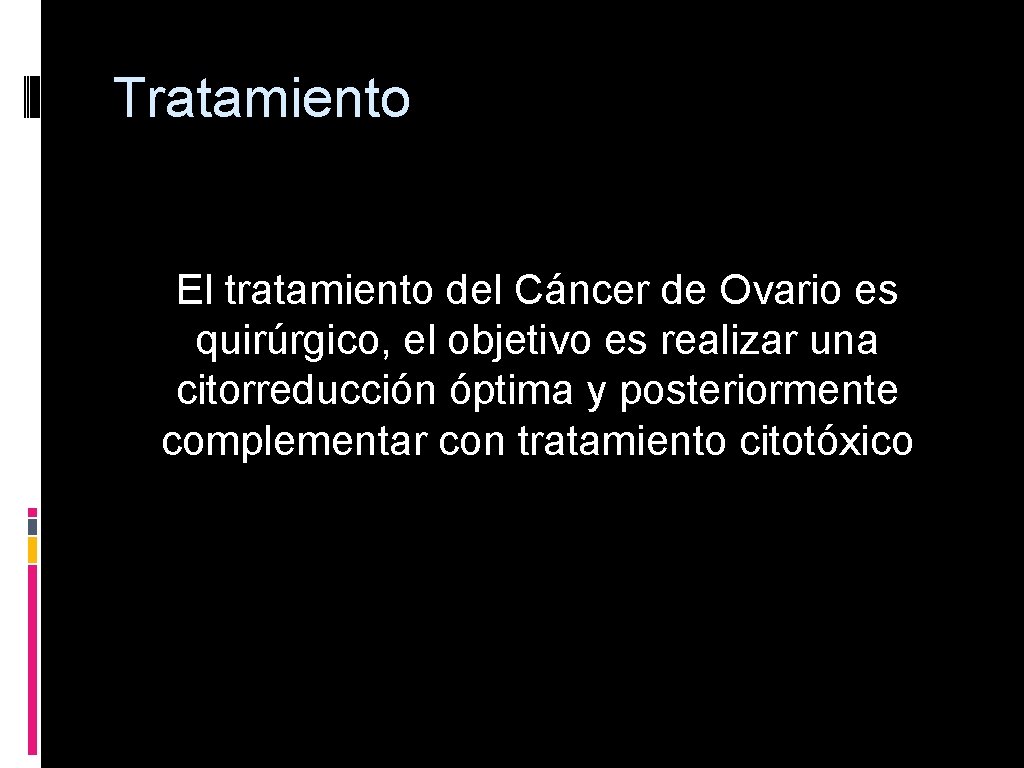 Tratamiento

El tratamiento del Cáncer de Ovario es quirúrgico, el objetivo es realizar una citorreducción óptima y posteriormente complementar con tratamiento citotóxico